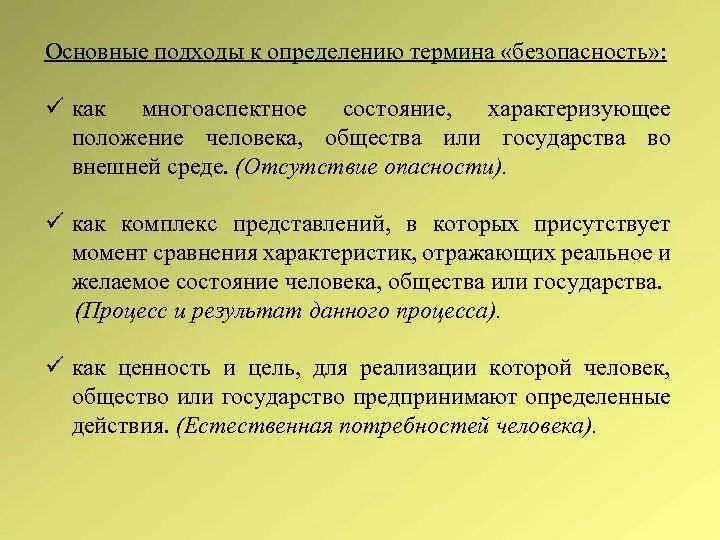 Основные подходы к определению термина «безопасность»:

✓ как многоаспектное состояние, характеризующее положение человека, общества или государства во внешней среде. (Отсутствие опасности).

✓ как комплекс представлений, в которых присутствует момент сравнения характеристик, отражающих реальное и желаемое состояние человека, общества или государства. (Процесс и результат данного процесса).

✓ как ценность и цель, для реализации которой человек, общество или государство предпринимают определенные действия. (Естественная потребностей человека).